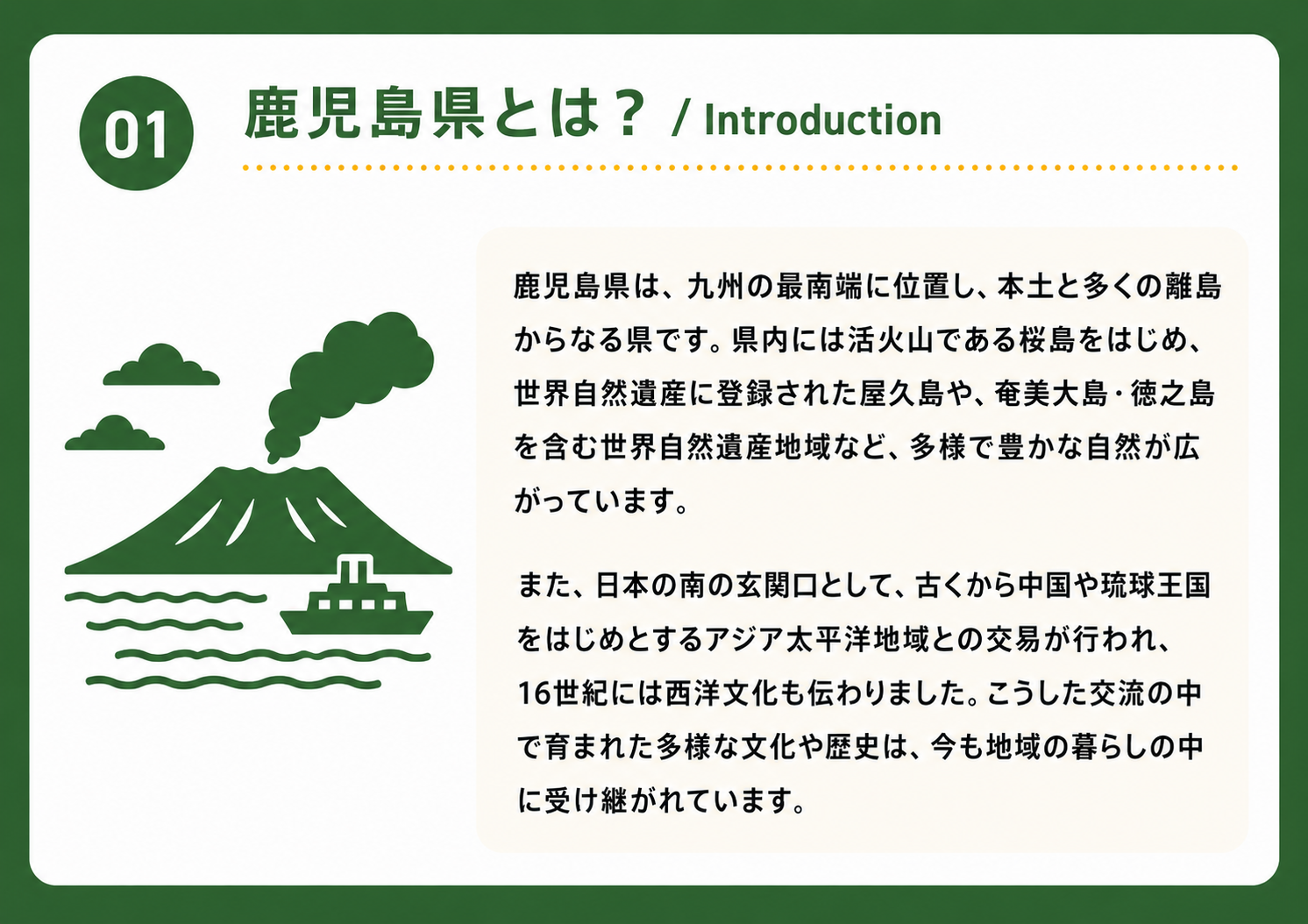 01

鹿児島県とは？ / Introduction

鹿児島県は、九州の最南端に位置し、本土と多くの離島からなる県です。県内には活火山である桜島をはじめ、世界自然遺産に登録された屋久島や、奄美大島・徳之島を含む世界自然遺産地域など、多様で豊かな自然が広がっています。

また、日本の南の玄関口として、古くから中国や琉球王国をはじめとするアジア太平洋地域との交易が行われ、16世紀には西洋文化も伝わりました。こうした交流の中で育まれた多様な文化や歴史は、今も地域の暮らしの中に受け継がれています。